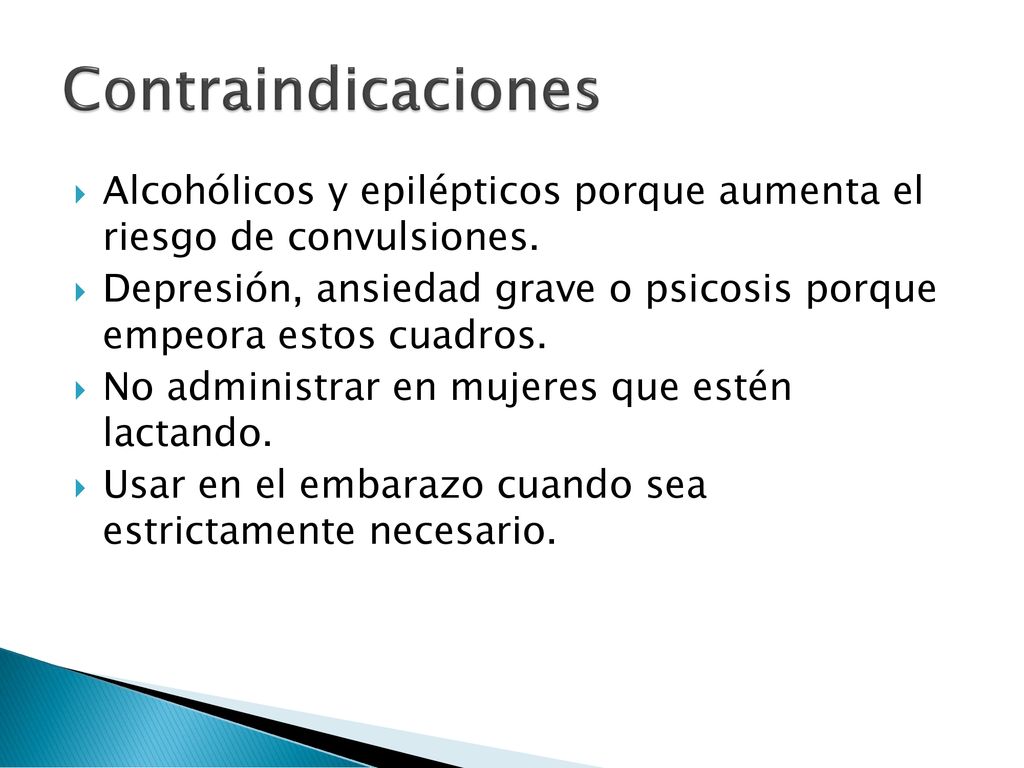 Contraindicaciones

Alcohólicos y epilépticos porque aumenta el riesgo de convulsiones.
Depresión, ansiedad grave o psicosis porque empeora estos cuadros.
No administrar en mujeres que estén lactando.
Usar en el embarazo cuando sea estrictamente necesario.